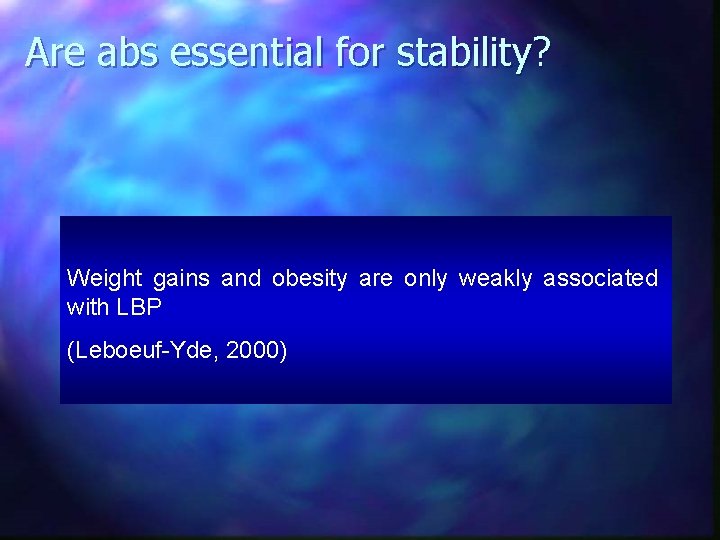 Are abs essential for stability?

Weight gains and obesity are only weakly associated with LBP

(Leboeuf-Yde, 2000)